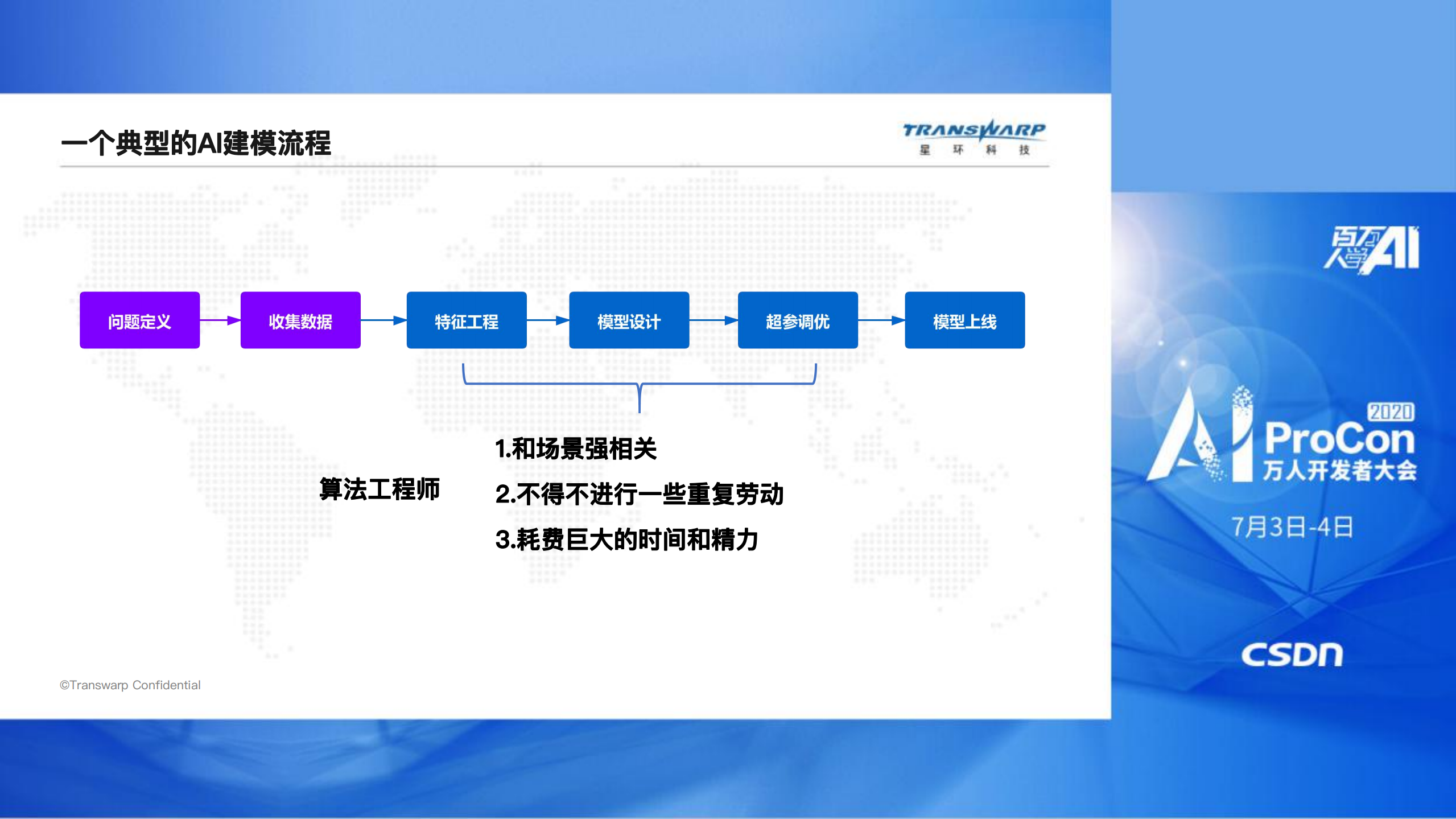 一个典型的AI建模流程

TRANSWARP
星 环 科 技

问题定义

收集数据

特征工程

模型设计

超参调优

模型上线

算法工程师

1.和场景强相关

2.不得不进行一些重复劳动

3.耗费巨大的时间和精力

©Transwarp Confidential

百万人学AI

2020
AI ProCon
万人开发者大会

7月3日-4日

CSDN